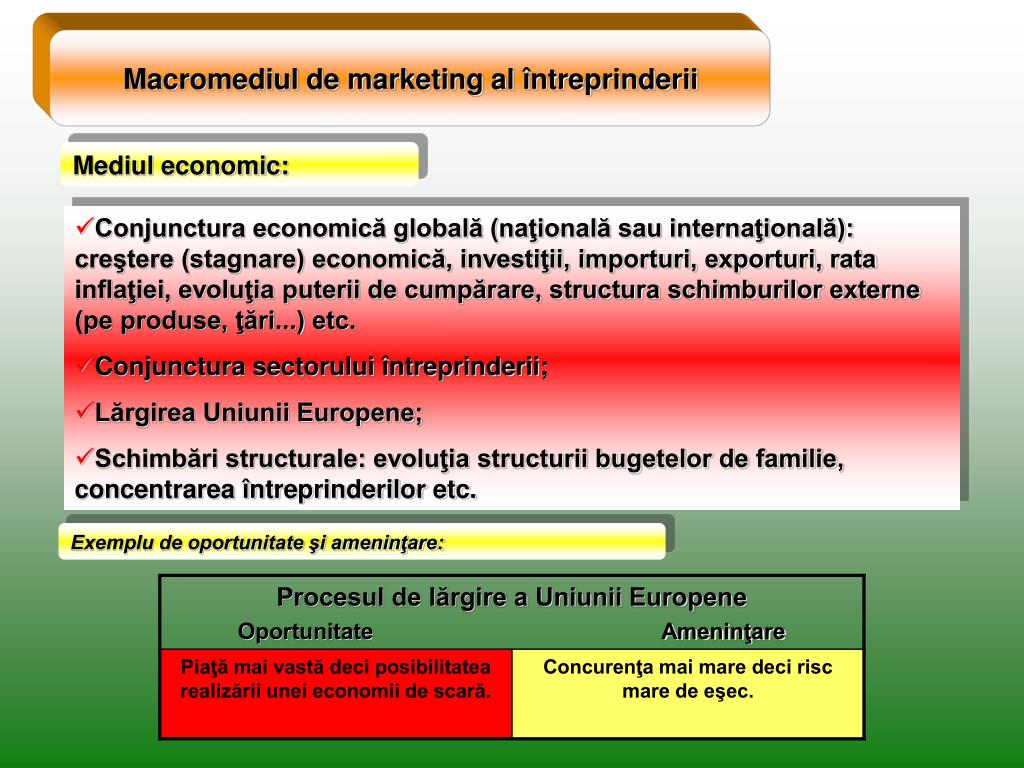 Macromediul de marketing al întreprinderii

Mediul economic:

✓Conjunctura economică globală (naţională sau internaţională): creştere (stagnare) economică, investiţii, importuri, exporturi, rata inflaţiei, evoluţia puterii de cumpărare, structura schimburilor externe (pe produse, ţări...) etc.

✓Conjunctura sectorului întreprinderii;

✓Lărgirea Uniunii Europene;

✓Schimbări structurale: evoluţia structurii bugetelor de familie, concentrarea întreprinderilor etc.

Exemplu de oportunitate şi ameninţare:

| Procesul de lărgire a Uniunii Europene | |
|---|---|
| Oportunitate | Ameninţare |
| Piaţă mai vastă deci posibilitatea realizării unei economii de scară. | Concurenţa mai mare deci risc mare de eşec. |